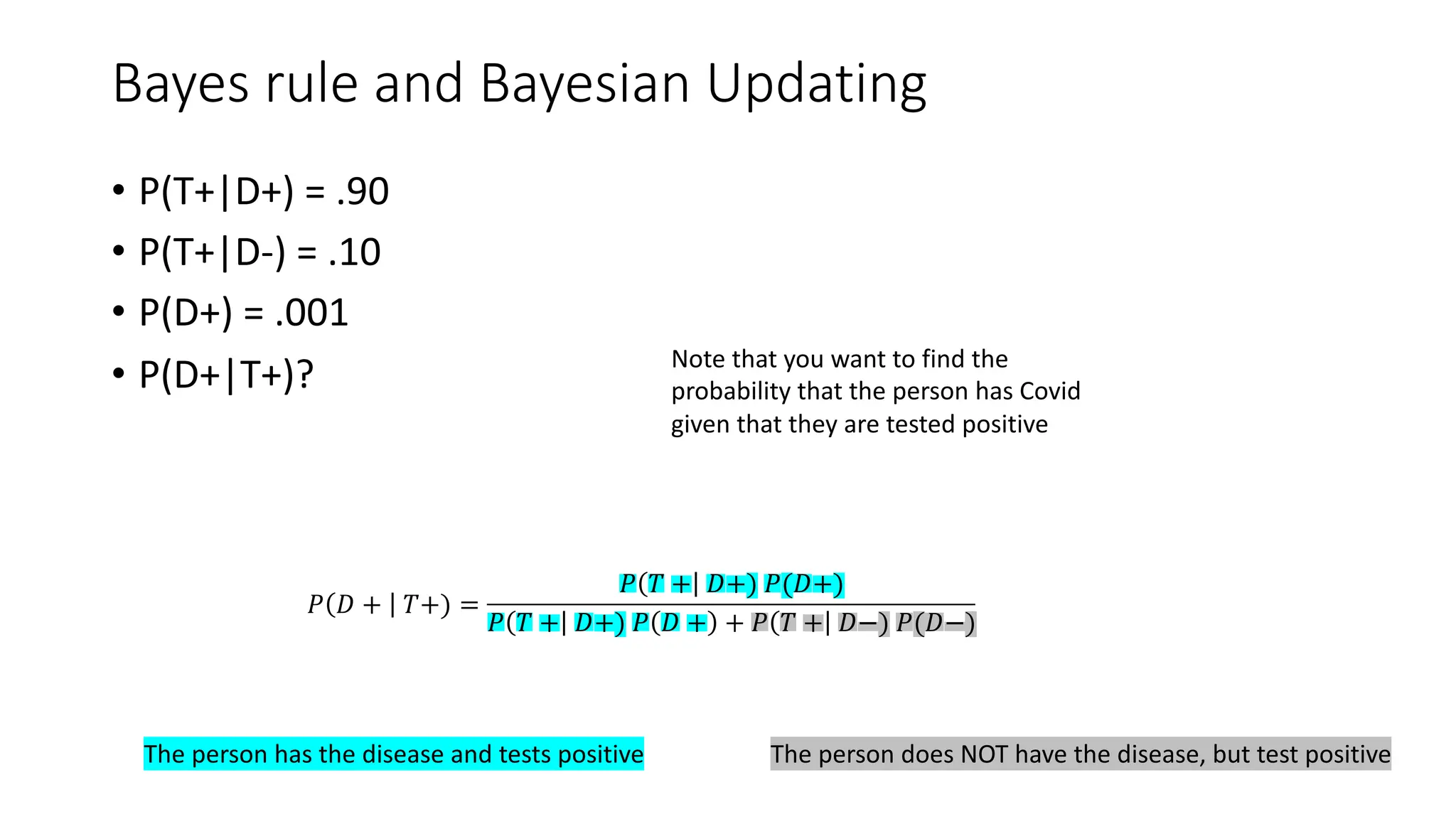 Bayes rule and Bayesian Updating

• P(T+|D+) = .90
• P(T+|D-) = .10
• P(D+) = .001
• P(D+|T+)?

Note that you want to find the probability that the person has Covid given that they are tested positive

$P(D+|T+) = \frac{P(T+|D+)\,P(D+)}{P(T+|D+)\,P(D+) + P(T+|D-)\,P(D-)}$

The person has the disease and tests positive

The person does NOT have the disease, but test positive